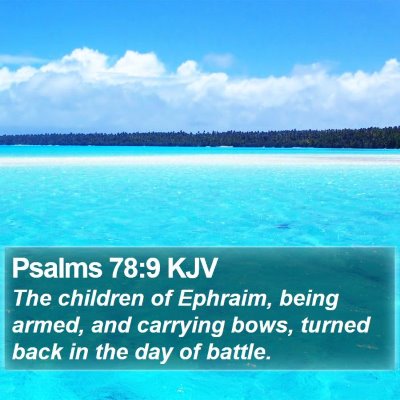 Psalms 78:9 KJV

The children of Ephraim, being armed, and carrying bows, turned back in the day of battle.